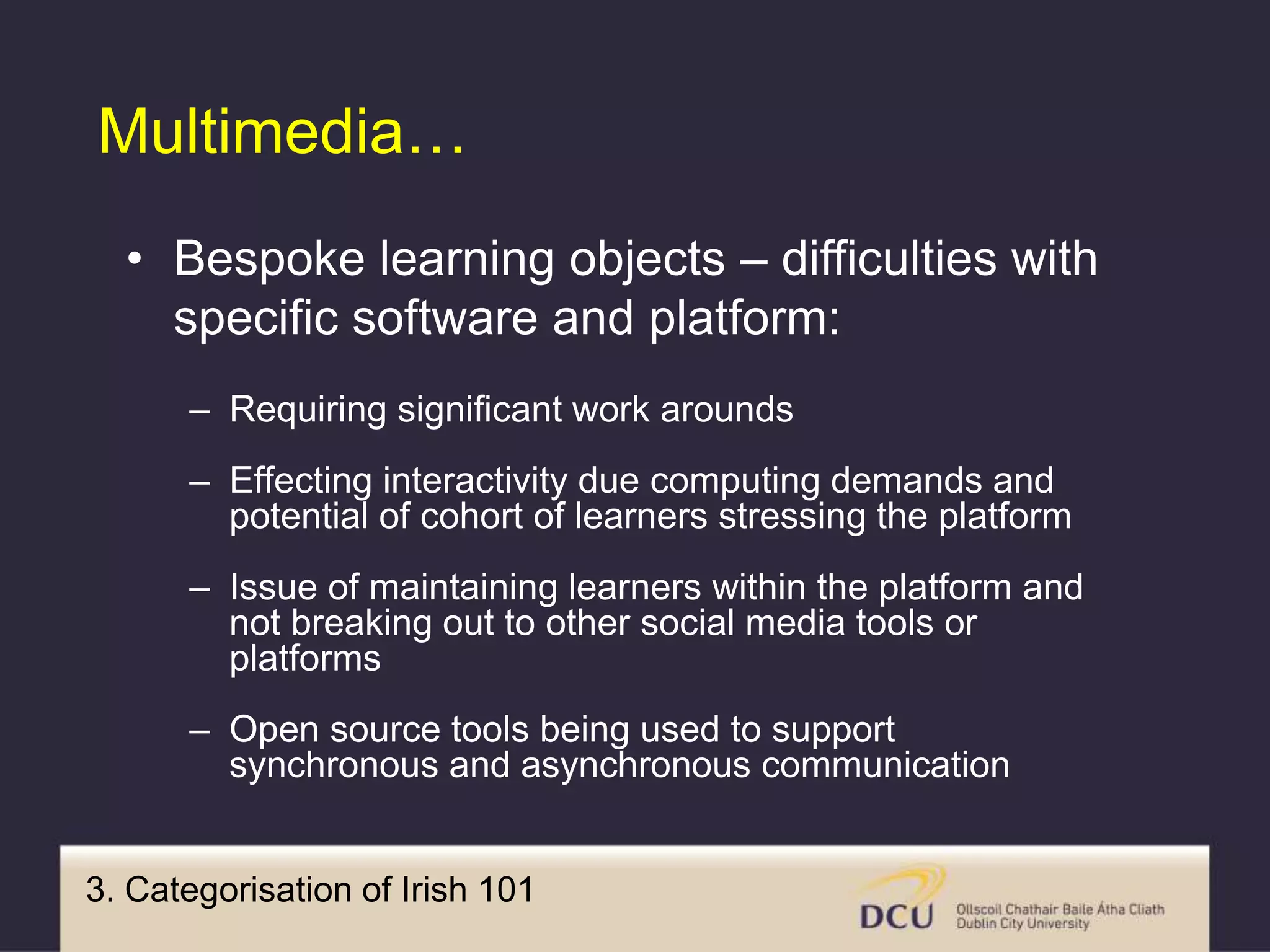 Multimedia…

• Bespoke learning objects – difficulties with specific software and platform:

– Requiring significant work arounds

– Effecting interactivity due computing demands and potential of cohort of learners stressing the platform

– Issue of maintaining learners within the platform and not breaking out to other social media tools or platforms

– Open source tools being used to support synchronous and asynchronous communication

3. Categorisation of Irish 101

DCU Ollscoil Chathair Baile Átha Cliath Dublin City University